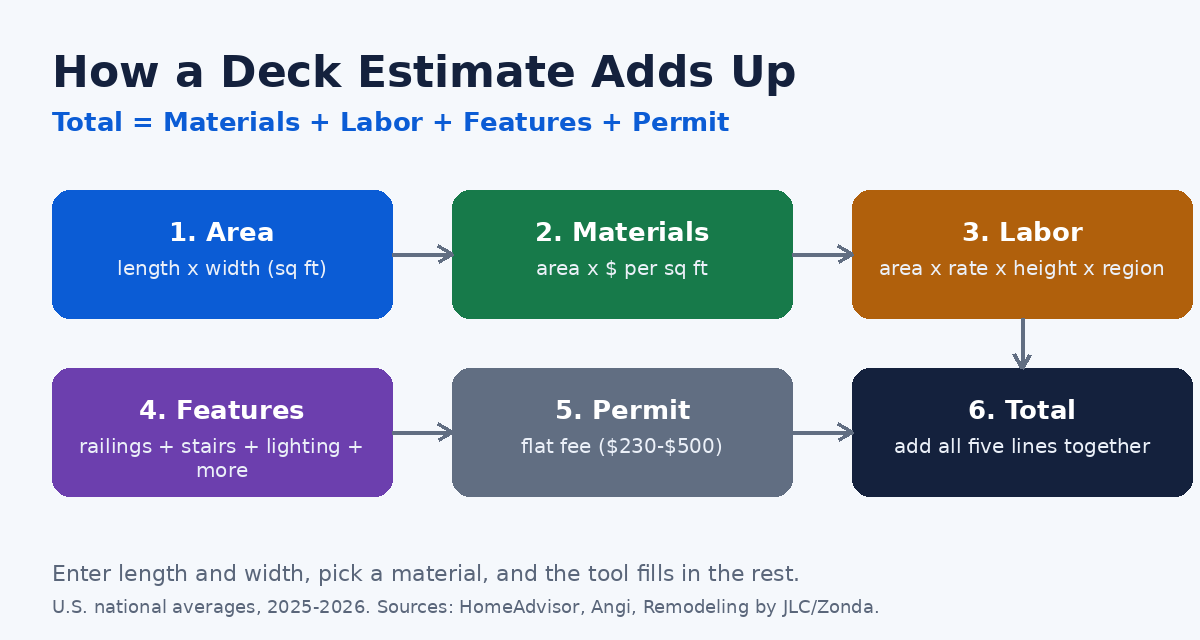 How a Deck Estimate Adds Up

Total = Materials + Labor + Features + Permit

1. Area
length x width (sq ft)

2. Materials
area x $ per sq ft

3. Labor
area x rate x height x region

4. Features
railings + stairs + lighting + more

5. Permit
flat fee ($230-$500)

6. Total
add all five lines together

Enter length and width, pick a material, and the tool fills in the rest.

U.S. national averages, 2025-2026. Sources: HomeAdvisor, Angi, Remodeling by JLC/Zonda.